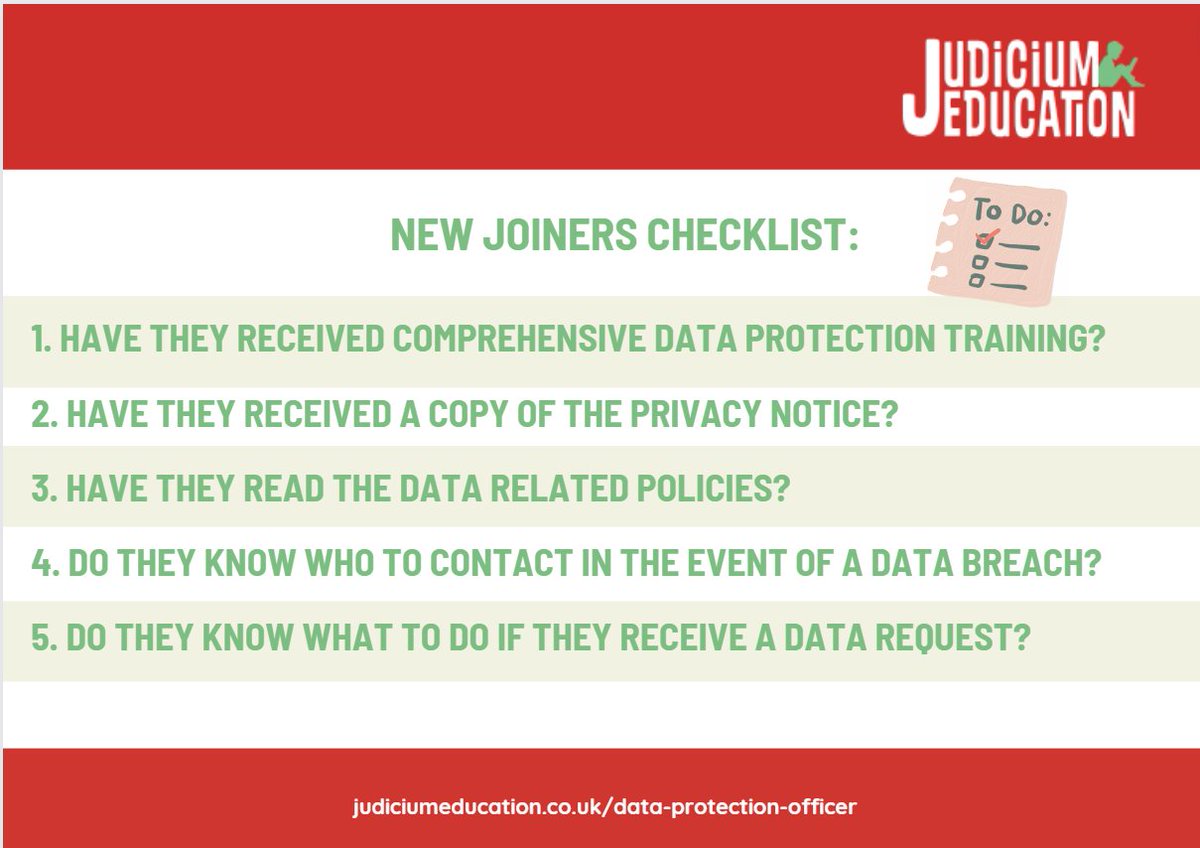 JUDICIUM EDUCATION

NEW JOINERS CHECKLIST:

To Do:

1. HAVE THEY RECEIVED COMPREHENSIVE DATA PROTECTION TRAINING?

2. HAVE THEY RECEIVED A COPY OF THE PRIVACY NOTICE?

3. HAVE THEY READ THE DATA RELATED POLICIES?

4. DO THEY KNOW WHO TO CONTACT IN THE EVENT OF A DATA BREACH?

5. DO THEY KNOW WHAT TO DO IF THEY RECEIVE A DATA REQUEST?

judiciumeducation.co.uk/data-protection-officer